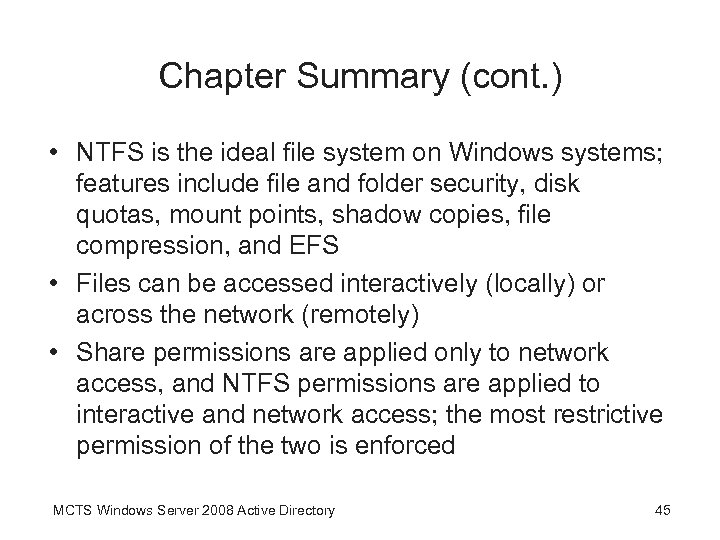 Chapter Summary (cont.)

• NTFS is the ideal file system on Windows systems; features include file and folder security, disk quotas, mount points, shadow copies, file compression, and EFS

• Files can be accessed interactively (locally) or across the network (remotely)

• Share permissions are applied only to network access, and NTFS permissions are applied to interactive and network access; the most restrictive permission of the two is enforced

MCTS Windows Server 2008 Active Directory

45